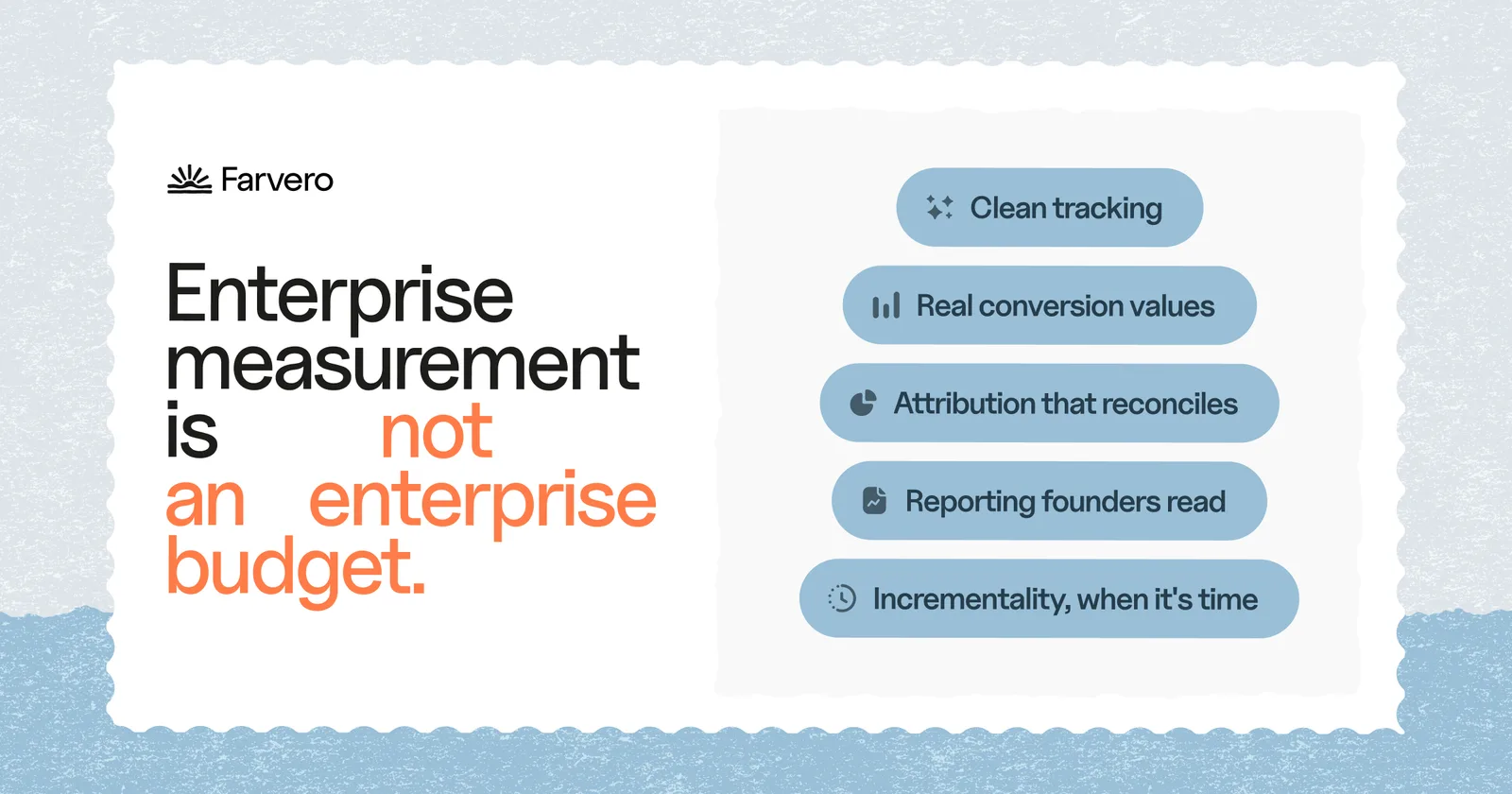 Farvero

Enterprise measurement is not an enterprise budget.

Clean tracking

Real conversion values

Attribution that reconciles

Reporting founders read

Incrementality, when it's time